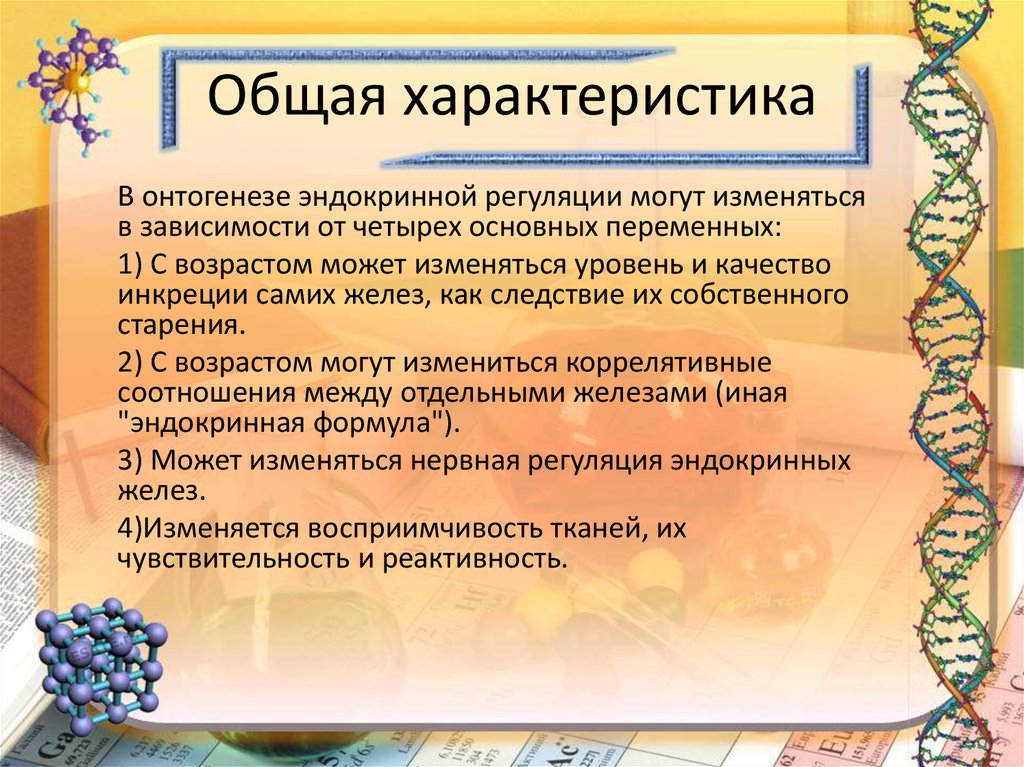 Общая характеристика

В онтогенезе эндокринной регуляции могут изменяться в зависимости от четырех основных переменных:

1) С возрастом может изменяться уровень и качество инкреции самих желез, как следствие их собственного старения.

2) С возрастом могут измениться коррелятивные соотношения между отдельными железами (иная "эндокринная формула").

3) Может изменяться нервная регуляция эндокринных желез.

4)Изменяется восприимчивость тканей, их чувствительность и реактивность.